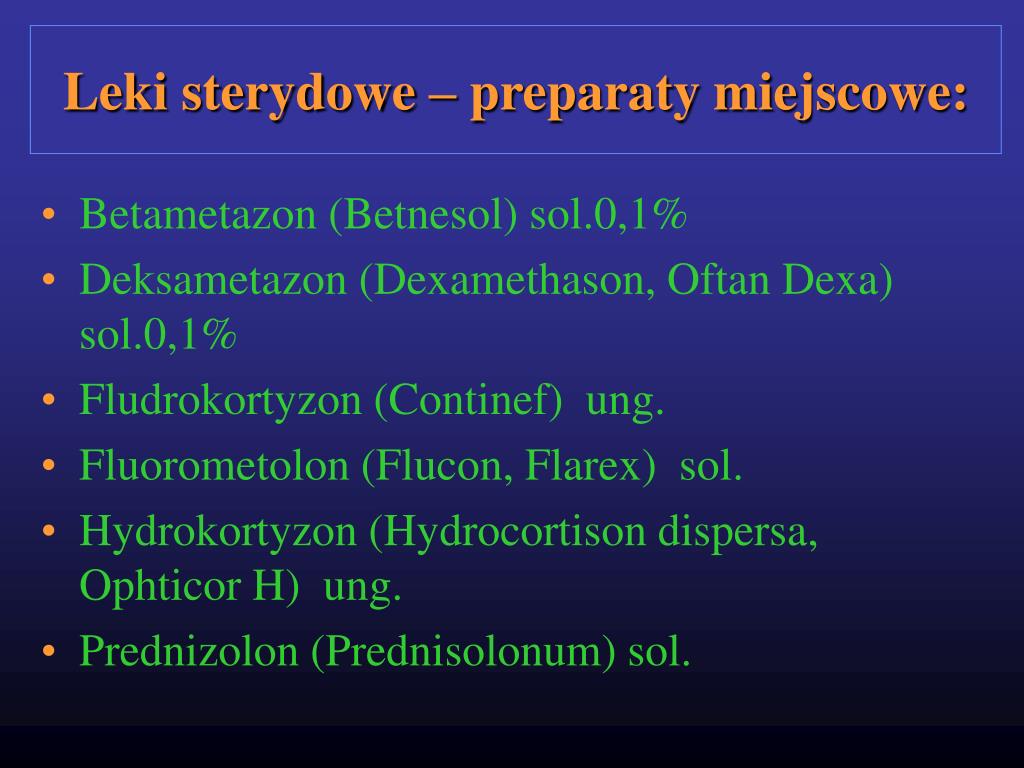 Leki sterydowe – preparaty miejscowe:

• Betametazon (Betnesol) sol.0,1%
• Deksametazon (Dexamethason, Oftan Dexa) sol.0,1%
• Fludrokortyzon (Continef) ung.
• Fluorometolon (Flucon, Flarex) sol.
• Hydrokortyzon (Hydrocortison dispersa, Ophticor H) ung.
• Prednizolon (Prednisolonum) sol.